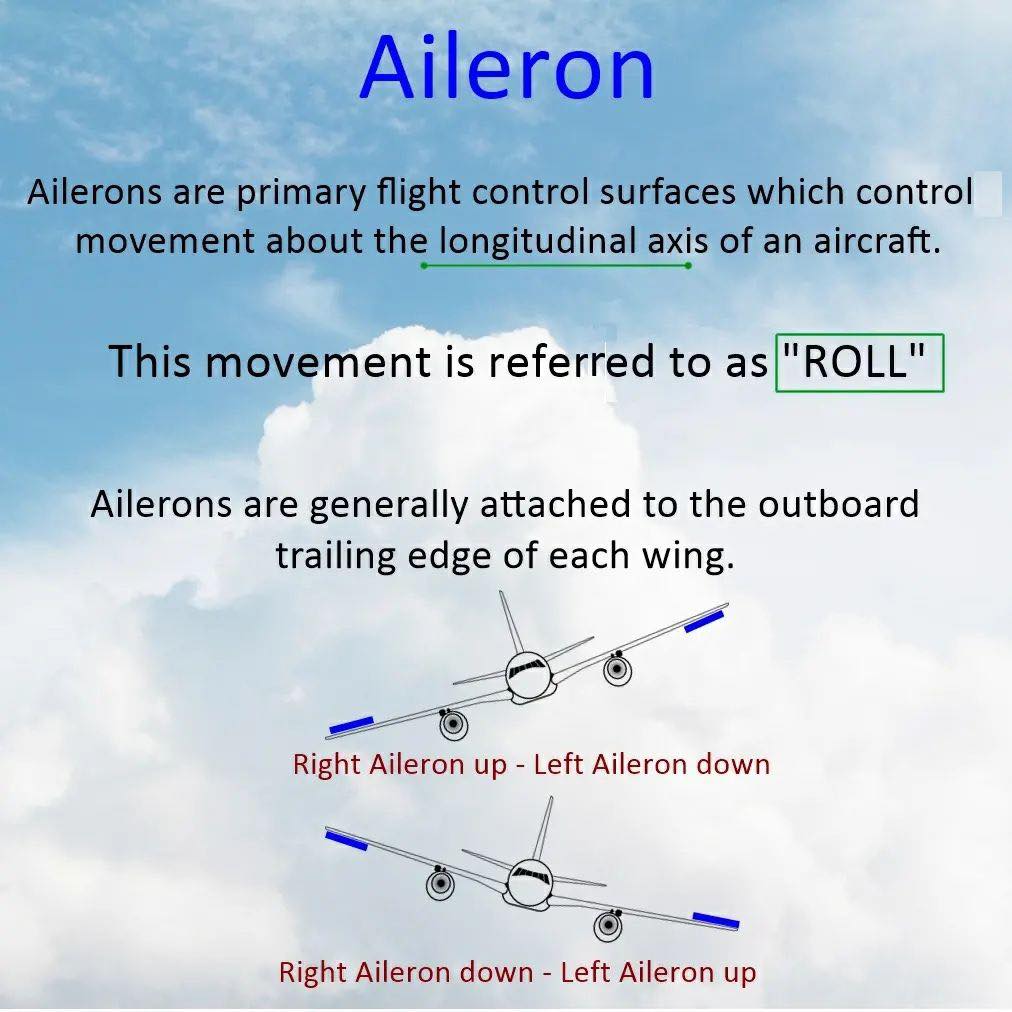 Aileron

Ailerons are primary flight control surfaces which control movement about the longitudinal axis of an aircraft.

This movement is referred to as "ROLL"

Ailerons are generally attached to the outboard trailing edge of each wing.

Right Aileron up - Left Aileron down

Right Aileron down - Left Aileron up